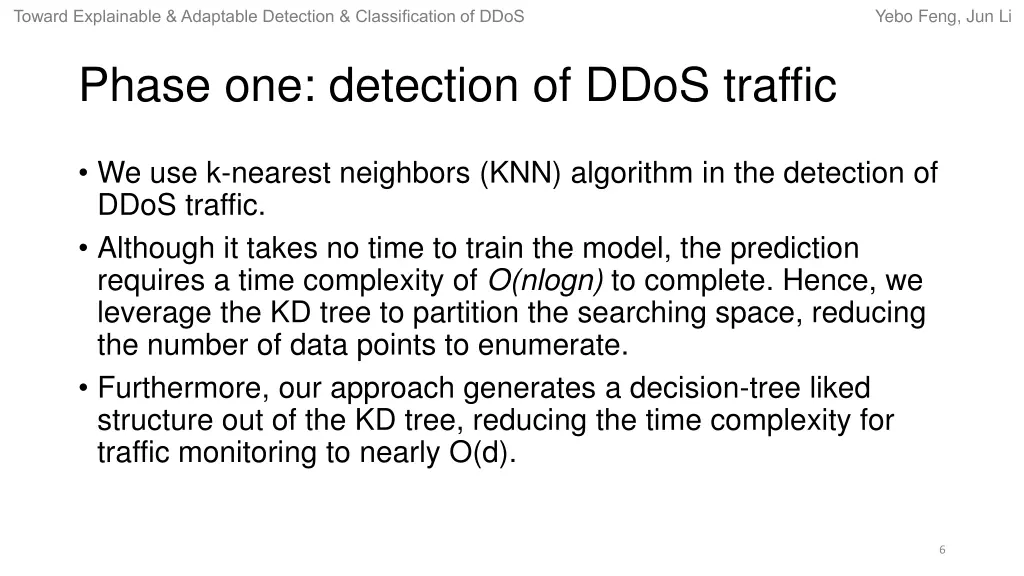 Toward Explainable & Adaptable Detection & Classification of DDoS

Yebo Feng, Jun Li

Phase one: detection of DDoS traffic

• We use k-nearest neighbors (KNN) algorithm in the detection of DDoS traffic.

• Although it takes no time to train the model, the prediction requires a time complexity of $O(nlogn)$ to complete. Hence, we leverage the KD tree to partition the searching space, reducing the number of data points to enumerate.

• Furthermore, our approach generates a decision-tree liked structure out of the KD tree, reducing the time complexity for traffic monitoring to nearly O(d).

6